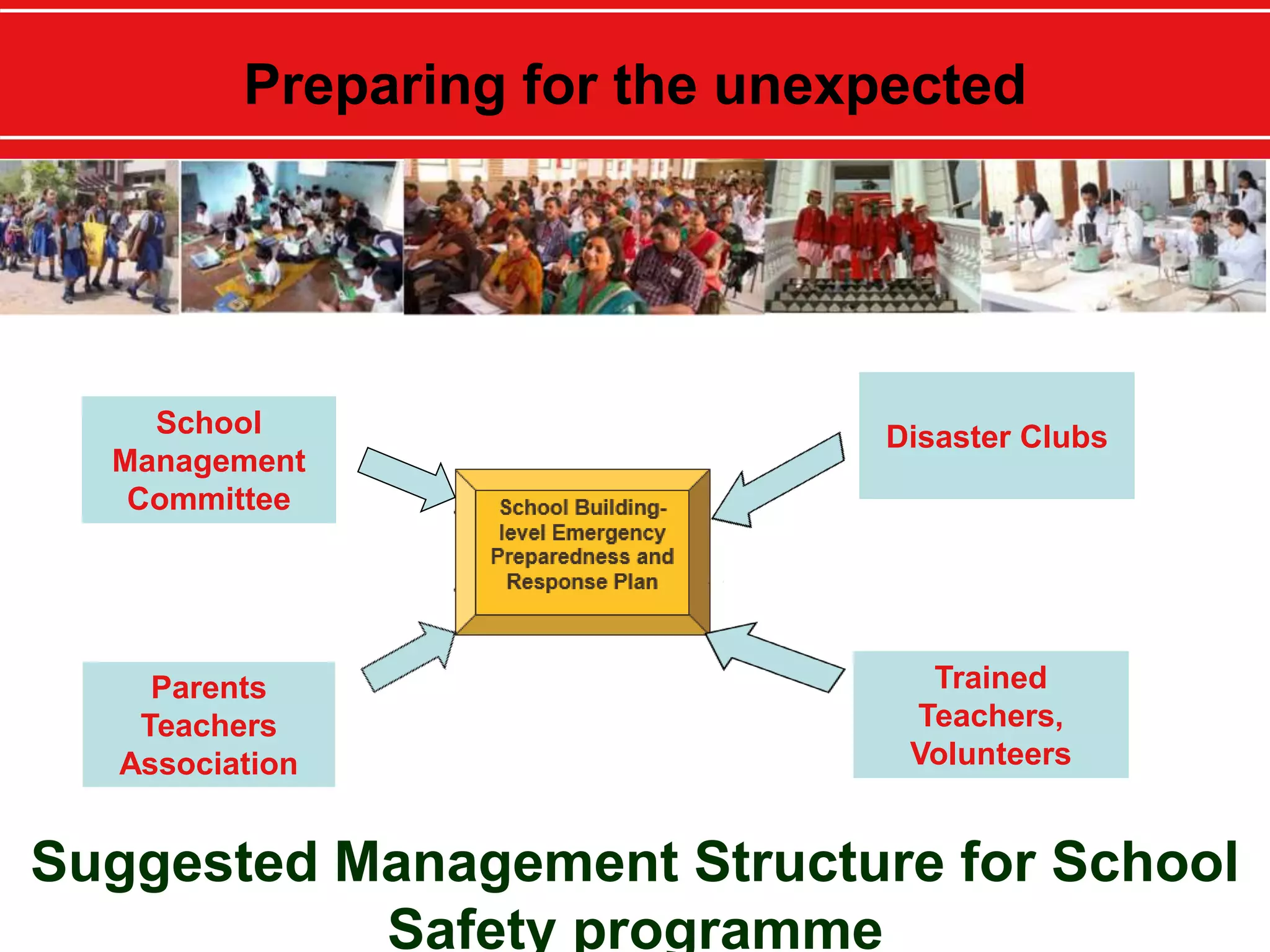 Preparing for the unexpected

School Management Committee

Disaster Clubs

School Building-level Emergency Preparedness and Response Plan

Parents Teachers Association

Trained Teachers, Volunteers

Suggested Management Structure for School Safety programme